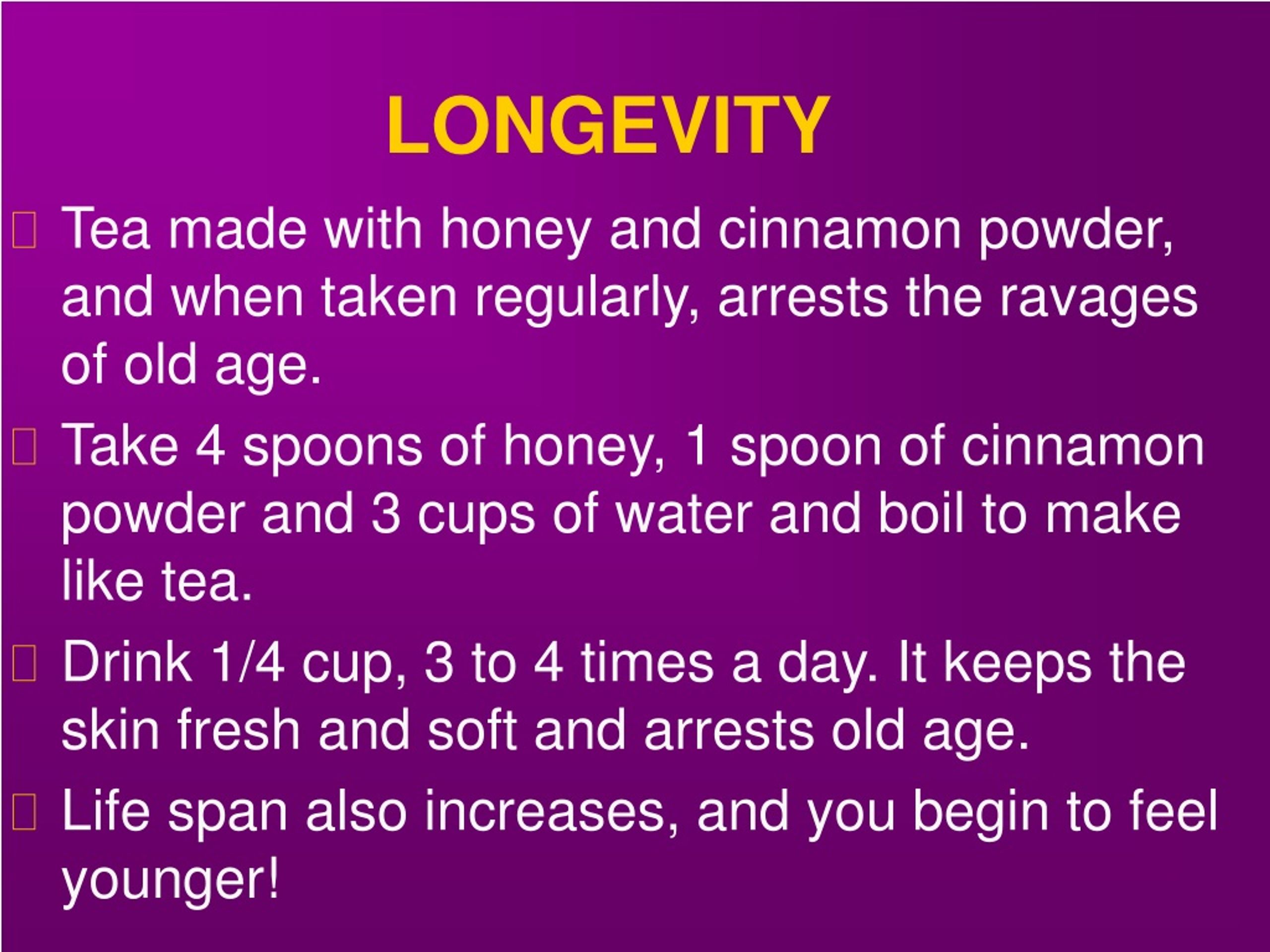 LONGEVITY

Tea made with honey and cinnamon powder, and when taken regularly, arrests the ravages of old age.

Take 4 spoons of honey, 1 spoon of cinnamon powder and 3 cups of water and boil to make like tea.

Drink 1/4 cup, 3 to 4 times a day. It keeps the skin fresh and soft and arrests old age.

Life span also increases, and you begin to feel younger!